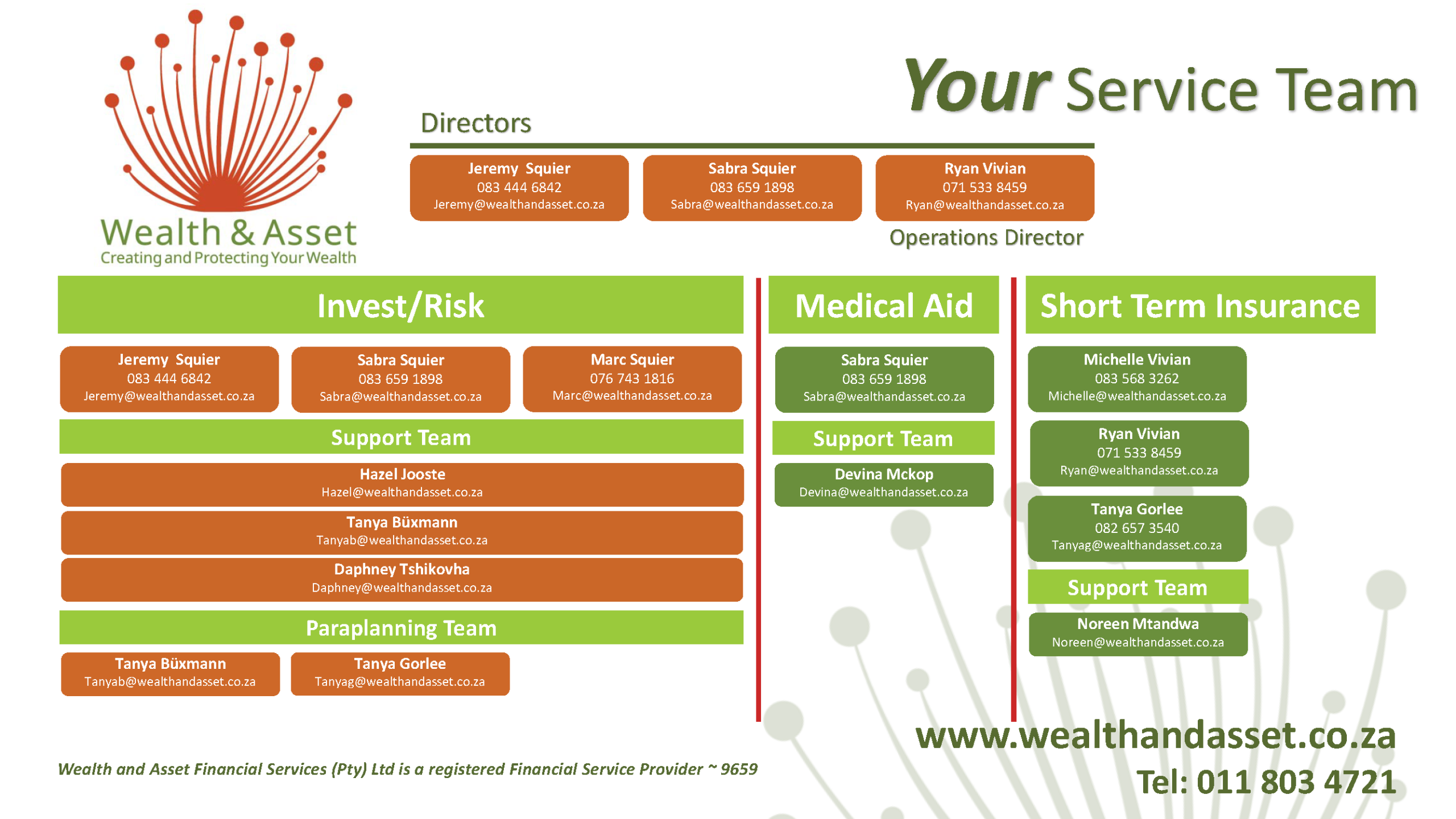 Wealth & Asset
Creating and Protecting Your Wealth

Your Service Team

Directors

Jeremy Squier
083 444 6842
Jeremy@wealthandasset.co.za

Sabra Squier
083 659 1898
Sabra@wealthandasset.co.za

Ryan Vivian
071 533 8459
Ryan@wealthandasset.co.za
Operations Director

Invest/Risk

Jeremy Squier
083 444 6842
Jeremy@wealthandasset.co.za

Sabra Squier
083 659 1898
Sabra@wealthandasset.co.za

Marc Squier
076 743 1816
Marc@wealthandasset.co.za

Support Team

Hazel Jooste
Hazel@wealthandasset.co.za

Tanya Büxmann
Tanyab@wealthandasset.co.za

Daphney Tshikovha
Daphney@wealthandasset.co.za

Paraplanning Team

Tanya Büxmann
Tanyab@wealthandasset.co.za

Tanya Gorlee
Tanyag@wealthandasset.co.za

Medical Aid

Sabra Squier
083 659 1898
Sabra@wealthandasset.co.za

Support Team

Devina Mckop
Devina@wealthandasset.co.za

Short Term Insurance

Michelle Vivian
083 568 3262
Michelle@wealthandasset.co.za

Ryan Vivian
071 533 8459
Ryan@wealthandasset.co.za

Tanya Gorlee
082 657 3540
Tanyag@wealthandasset.co.za

Support Team

Noreen Mtandwa
Noreen@wealthandasset.co.za

Wealth and Asset Financial Services (Pty) Ltd is a registered Financial Service Provider ~ 9659

www.wealthandasset.co.za
Tel: 011 803 4721